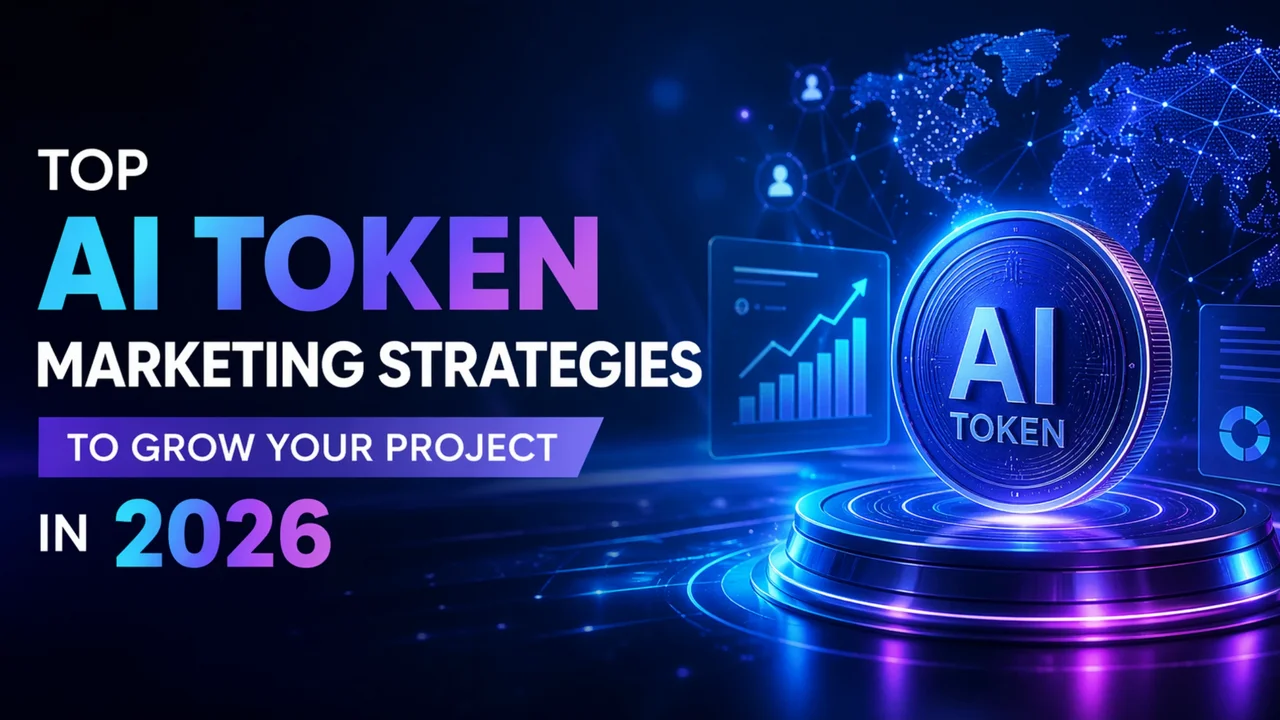 TOP
AI TOKEN
MARKETING STRATEGIES
TO GROW YOUR PROJECT
IN 2026

AI
TOKEN